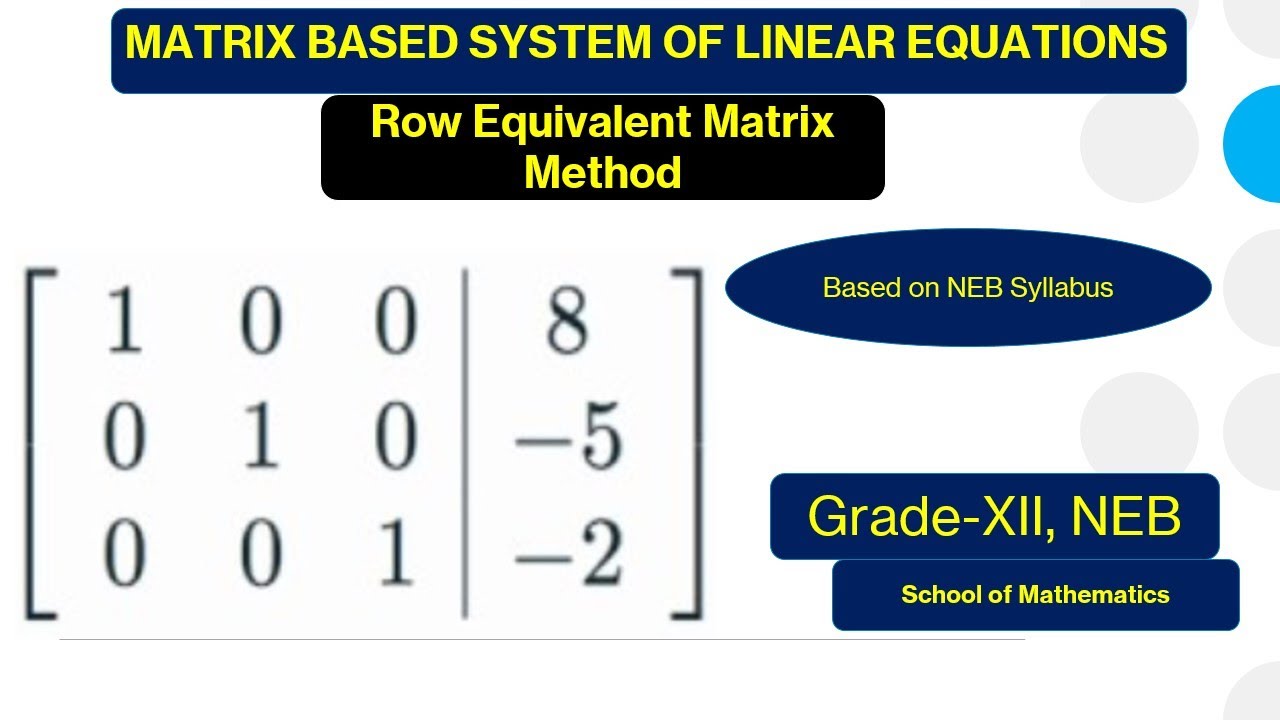 MATRIX BASED SYSTEM OF LINEAR EQUATIONS

Row Equivalent Matrix Method

$\left[\begin{array}{ccc|c} 1 & 0 & 0 & 8 \\ 0 & 1 & 0 & -5 \\ 0 & 0 & 1 & -2 \end{array}\right]$

Based on NEB Syllabus

Grade-XII, NEB

School of Mathematics